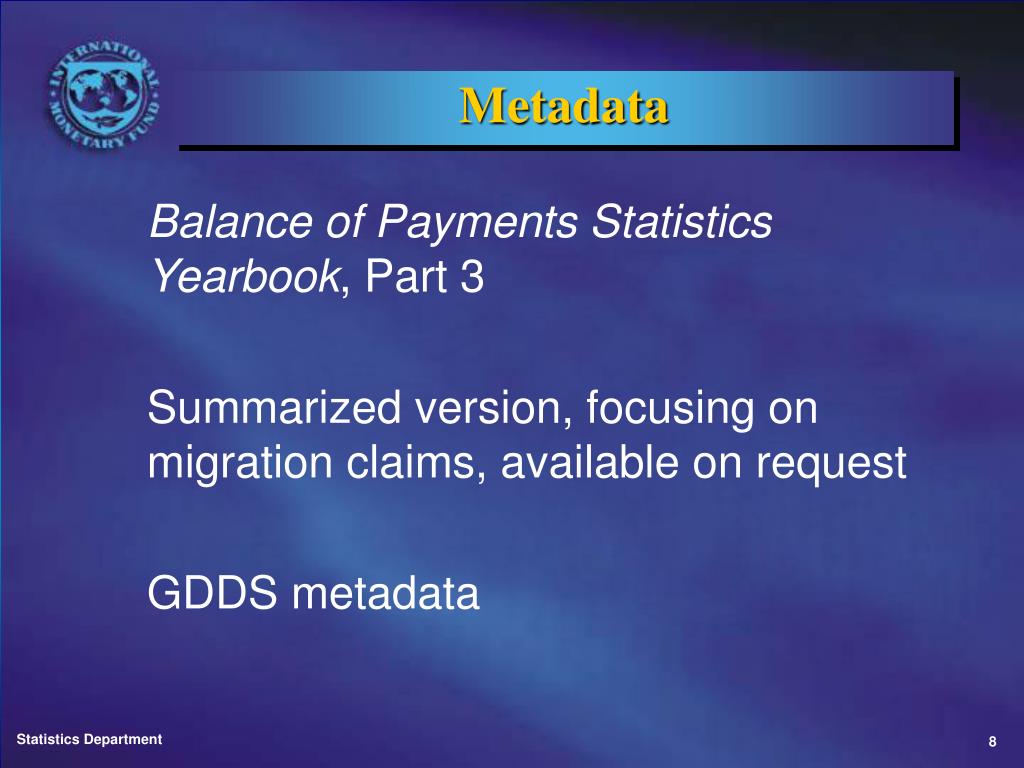 INTERNATIONAL MONETARY FUND

Metadata

Balance of Payments Statistics Yearbook, Part 3

Summarized version, focusing on migration claims, available on request

GDDS metadata

Statistics Department

8